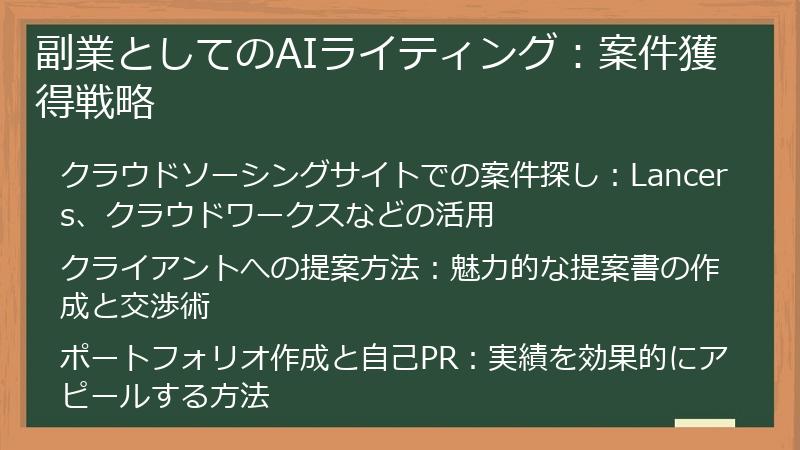 副業としてのAIライティング：案件獲得戦略

クラウドソーシングサイトでの案件探し：Lancers、クラウドワークスなどの活用

クライアントへの提案方法：魅力的な提案書の作成と交渉術

ポートフォリオ作成と自己PR：実績を効果的にアピールする方法